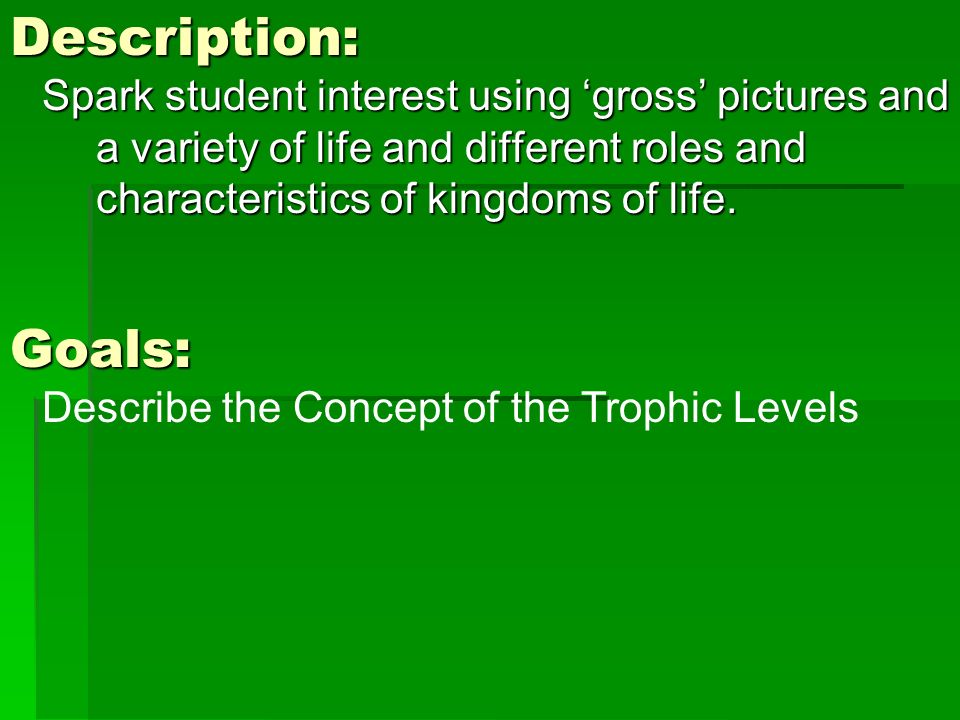 Description:
Spark student interest using ‘gross’ pictures and a variety of life and different roles and characteristics of kingdoms of life.

Goals:
Describe the Concept of the Trophic Levels